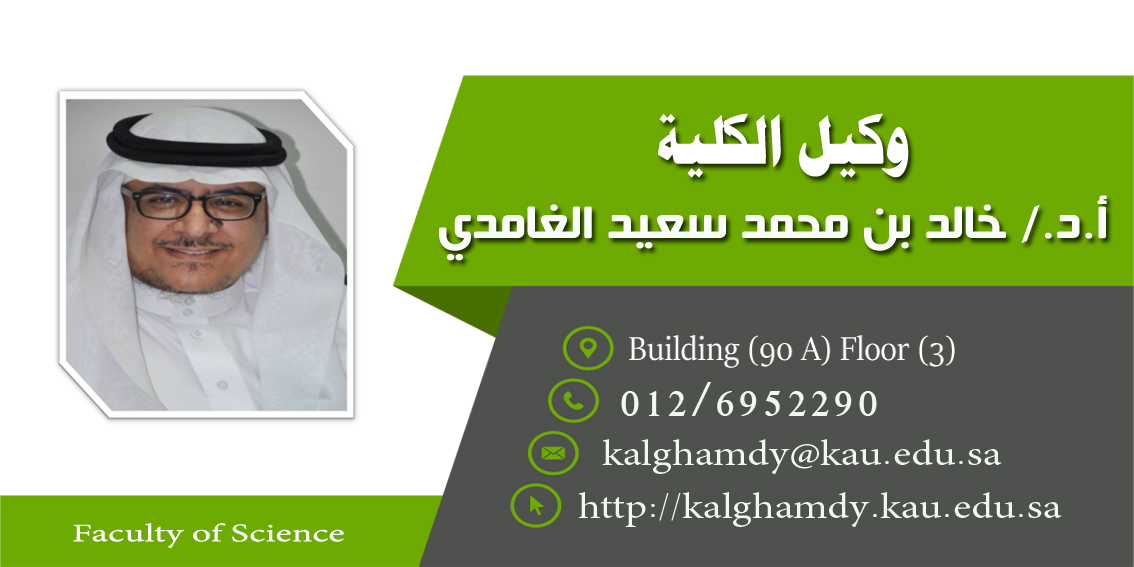 وكيل الكلية
أ.د./ خالد بن محمد سعيد الغامدي

Building (90 A) Floor (3)
012/6952290
kalghamdy@kau.edu.sa
http://kalghamdy.kau.edu.sa

Faculty of Science